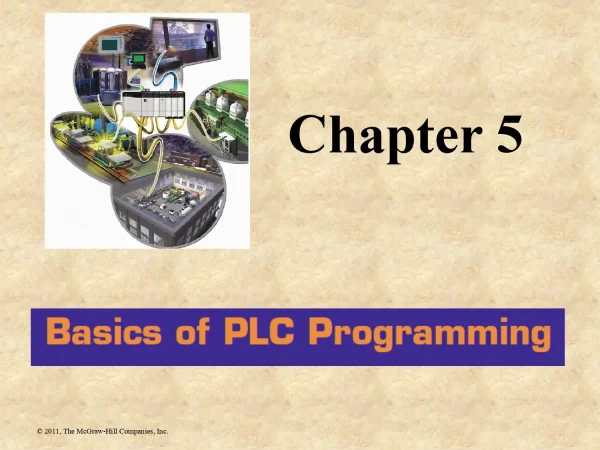 Chapter 5

Basics of PLC Programming

© 2011, The McGraw-Hill Companies, Inc.